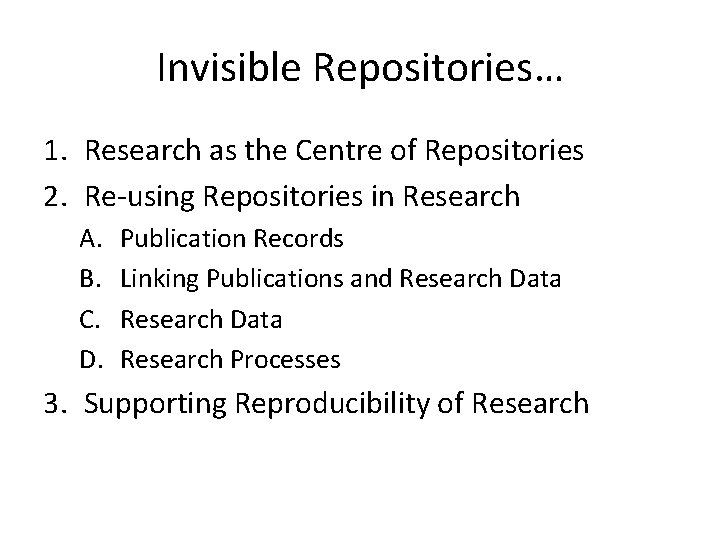 Invisible Repositories…

1. Research as the Centre of Repositories
2. Re-using Repositories in Research
   A. Publication Records
   B. Linking Publications and Research Data
   C. Research Data
   D. Research Processes
3. Supporting Reproducibility of Research